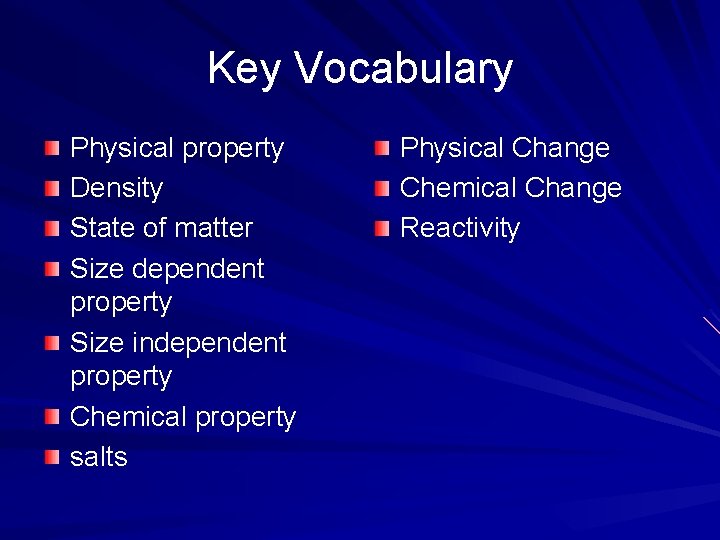 Key Vocabulary

- Physical property
- Density
- State of matter
- Size dependent property
- Size independent property
- Chemical property
- salts

- Physical Change
- Chemical Change
- Reactivity